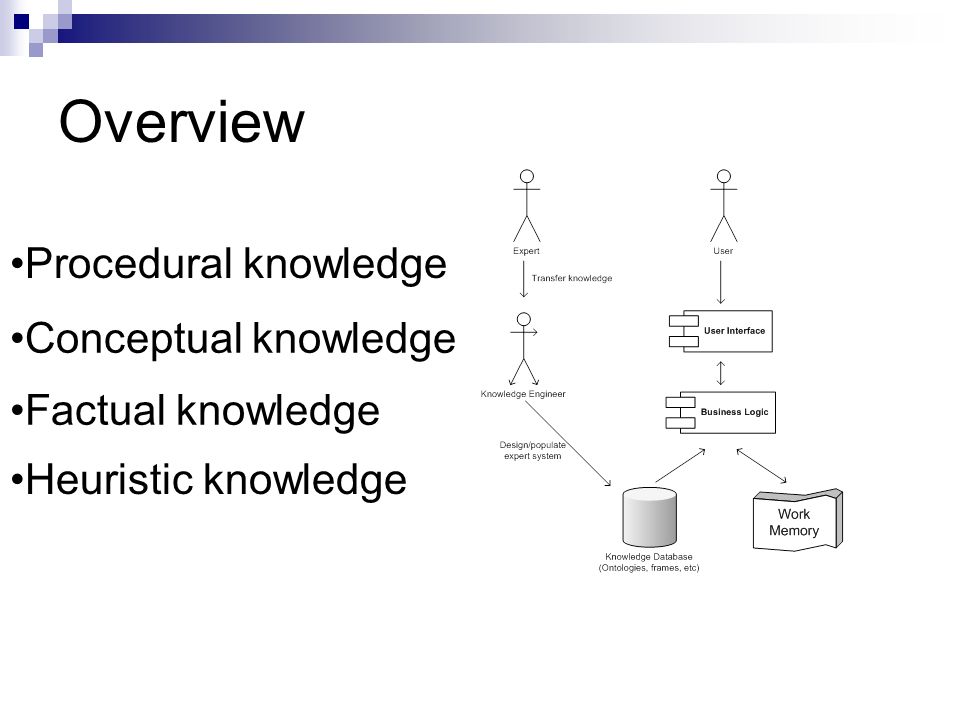 Overview

•Procedural knowledge

•Conceptual knowledge

•Factual knowledge

•Heuristic knowledge

Expert

Transfer knowledge

Knowledge Engineer

Design/populate expert system

User

User Interface

Business Logic

Knowledge Database (Ontologies, frames, etc)

Work Memory